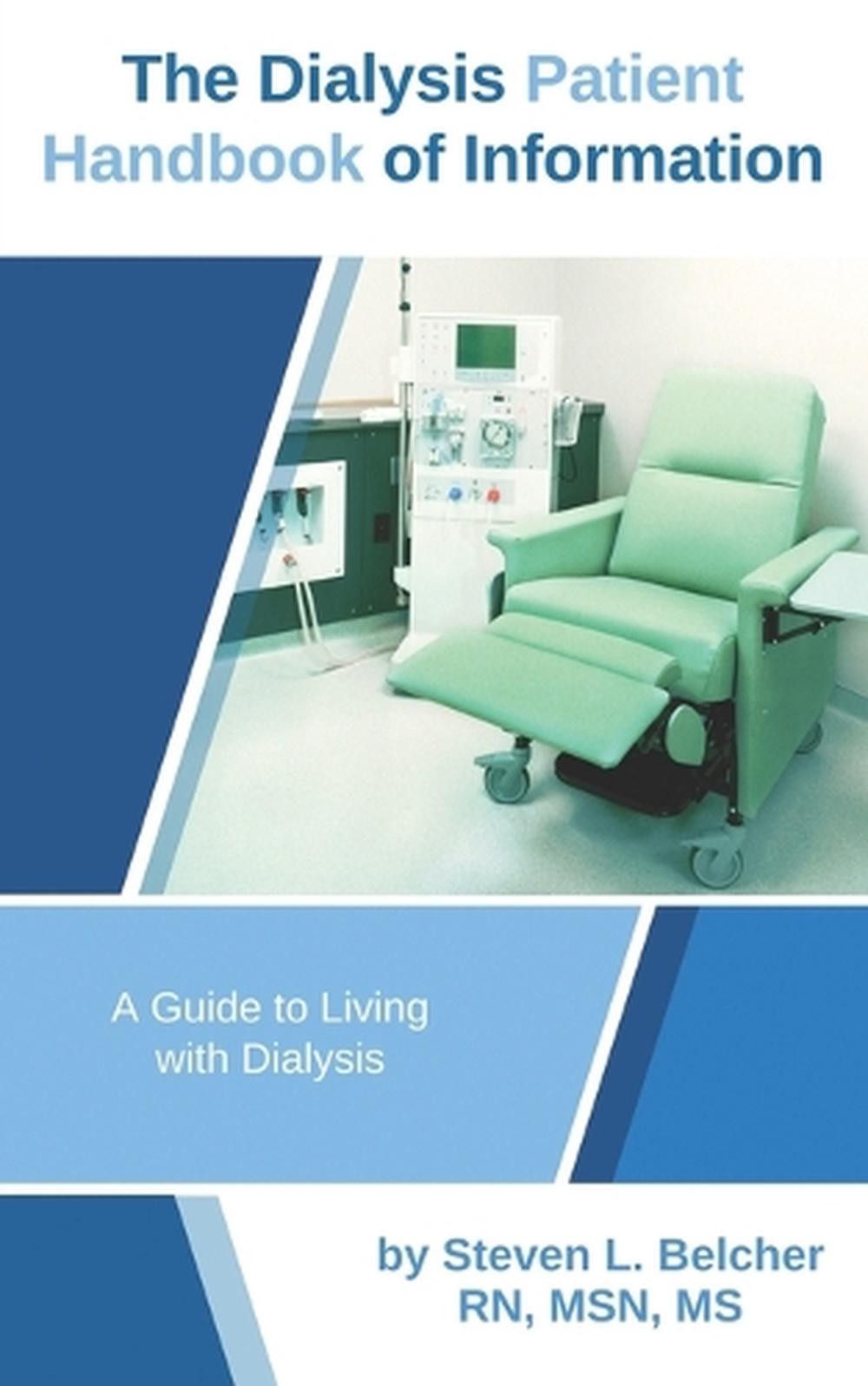 The Dialysis Patient Handbook of Information

A Guide to Living with Dialysis

by Steven L. Belcher RN, MSN, MS